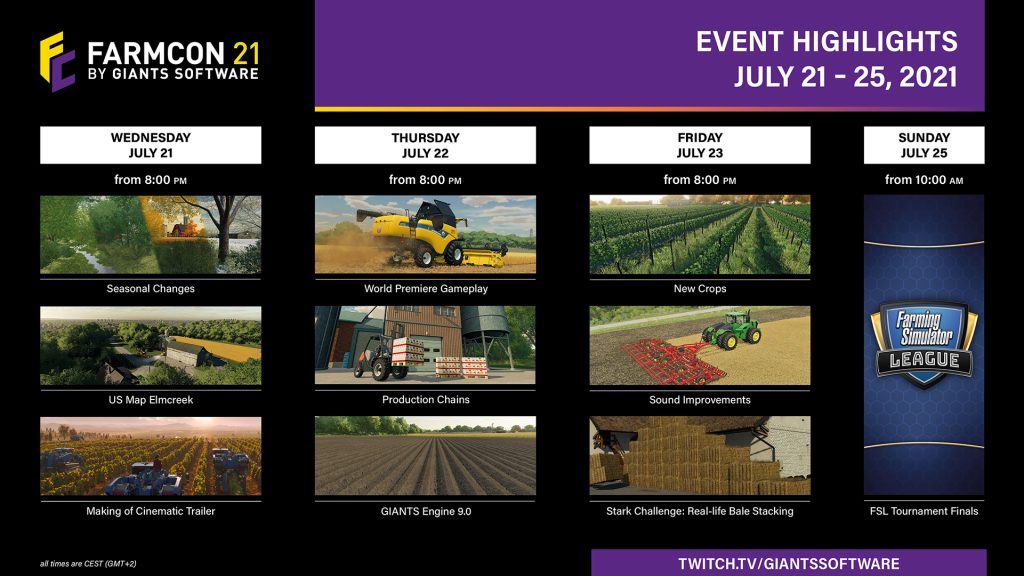 FC FARMCON 21
BY GIANTS SOFTWARE

EVENT HIGHLIGHTS
JULY 21 - 25, 2021

WEDNESDAY
JULY 21

from 8:00 PM

Seasonal Changes

US Map Elmcreek

Making of Cinematic Trailer

THURSDAY
JULY 22

from 8:00 PM

World Premiere Gameplay

Production Chains

GIANTS Engine 9.0

FRIDAY
JULY 23

from 8:00 PM

New Crops

Sound Improvements

Stark Challenge: Real-life Bale Stacking

SUNDAY
JULY 25

from 10:00 AM

Farming Simulator LEAGUE

FSL Tournament Finals

all times are CEST (GMT+2)

TWITCH.TV/GIANTSSOFTWARE